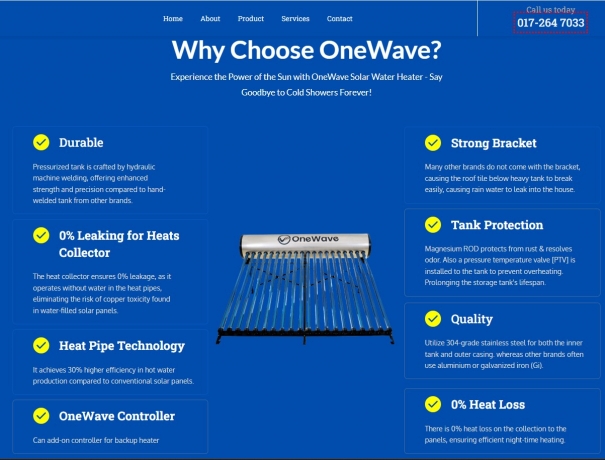 Home About Product Services Contact

Call us today
017-264 7033

Why Choose OneWave?

Experience the Power of the Sun with OneWave Solar Water Heater - Say Goodbye to Cold Showers Forever!

Durable

Pressurized tank is crafted by hydraulic machine welding, offering enhanced strength and precision compared to hand-welded tank from other brands.

0% Leaking for Heats Collector

The heat collector ensures 0% leakage, as it operates without water in the heat pipes, eliminating the risk of copper toxicity found in water-filled solar panels.

Heat Pipe Technology

It achieves 30% higher efficiency in hot water production compared to conventional solar panels.

OneWave Controller

Can add-on controller for backup heater

OneWave

Strong Bracket

Many other brands do not come with the bracket, causing the roof tile below heavy tank to break easily, causing rain water to leak into the house.

Tank Protection

Magnesium ROD protects from rust & resolves odor. Also a pressure temperature valve [PTV] is installed to the tank to prevent overheating. Prolonging the storage tank's lifespan.

Quality

Utilize 304-grade stainless steel for both the inner tank and outer casing. whereas other brands often use aluminium or galvanized iron (Gi).

0% Heat Loss

There is 0% heat loss on the collection to the panels, ensuring efficient night-time heating.